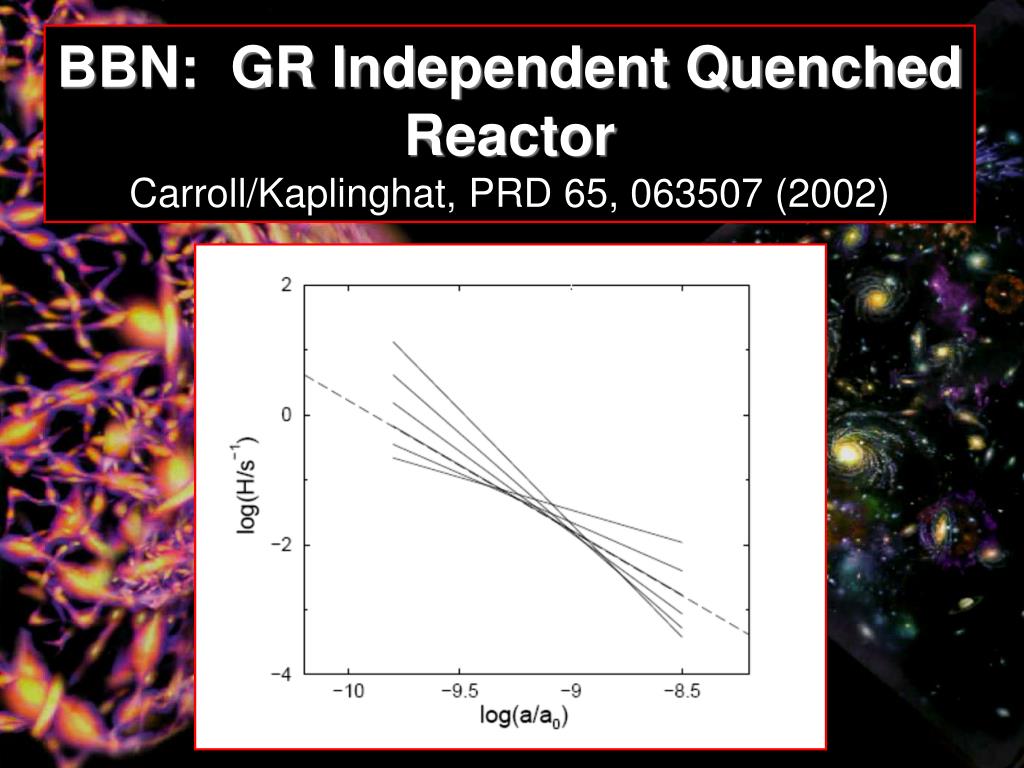 BBN: GR Independent Quenched Reactor
Carroll/Kaplinghat, PRD 65, 063507 (2002)

2
0
−2
−4
$\log(H/s^{-1})$
−10
−9.5
−9
−8.5
$\log(a/a_0)$